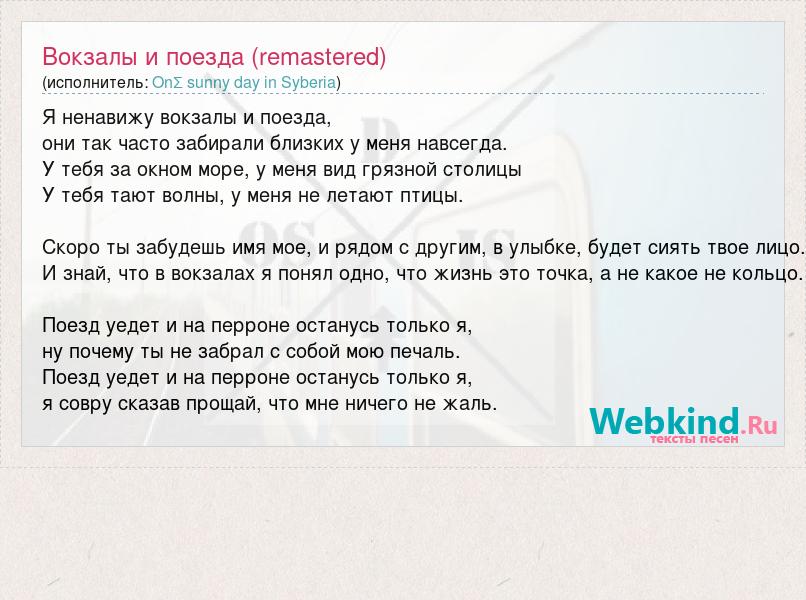 Вокзалы и поезда (remastered)
(исполнитель: OnΣ sunny day in Syberia)

Я ненавижу вокзалы и поезда,
они так часто забирали близких у меня навсегда.
У тебя за окном море, у меня вид грязной столицы
У тебя тают волны, у меня не летают птицы.

Скоро ты забудешь имя мое, и рядом с другим, в улыбке, будет сиять твое лицо.
И знай, что в вокзалах я понял одно, что жизнь это точка, а не какое не кольцо.

Поезд уедет и на перроне останусь только я,
ну почему ты не забрал с собой мою печаль.
Поезд уедет и на перроне останусь только я,
я совру сказав прощай, что мне ничего не жаль.

Webkind.Ru
тексты песен